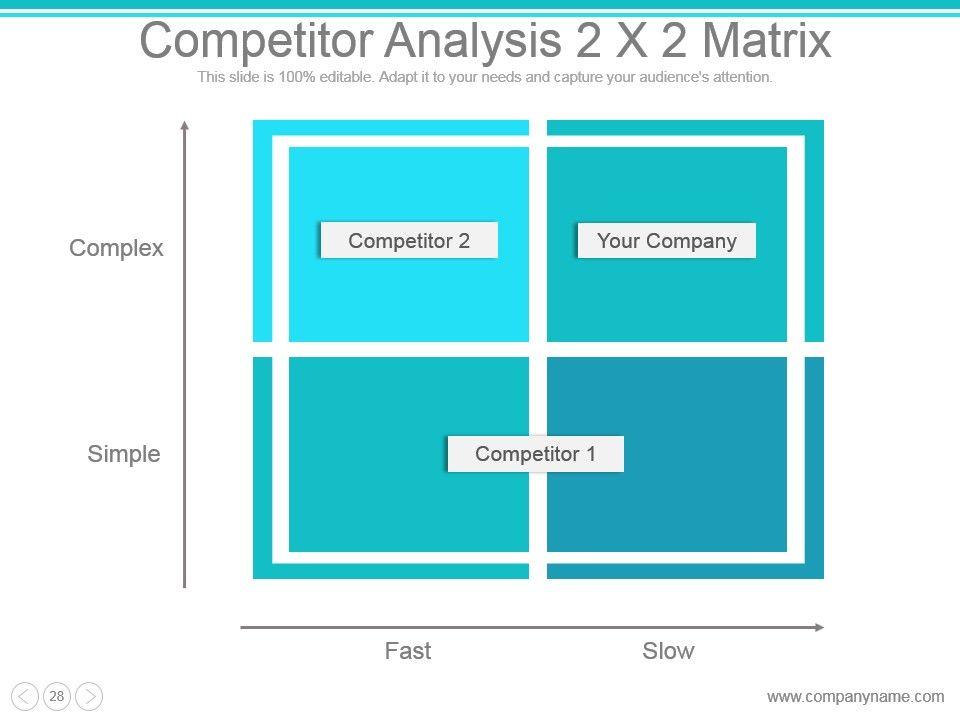 Competitor Analysis 2 X 2 Matrix

This slide is 100% editable. Adapt it to your needs and capture your audience's attention.

Complex

Simple

Competitor 2

Your Company

Competitor 1

Fast

Slow

28

www.companyname.com